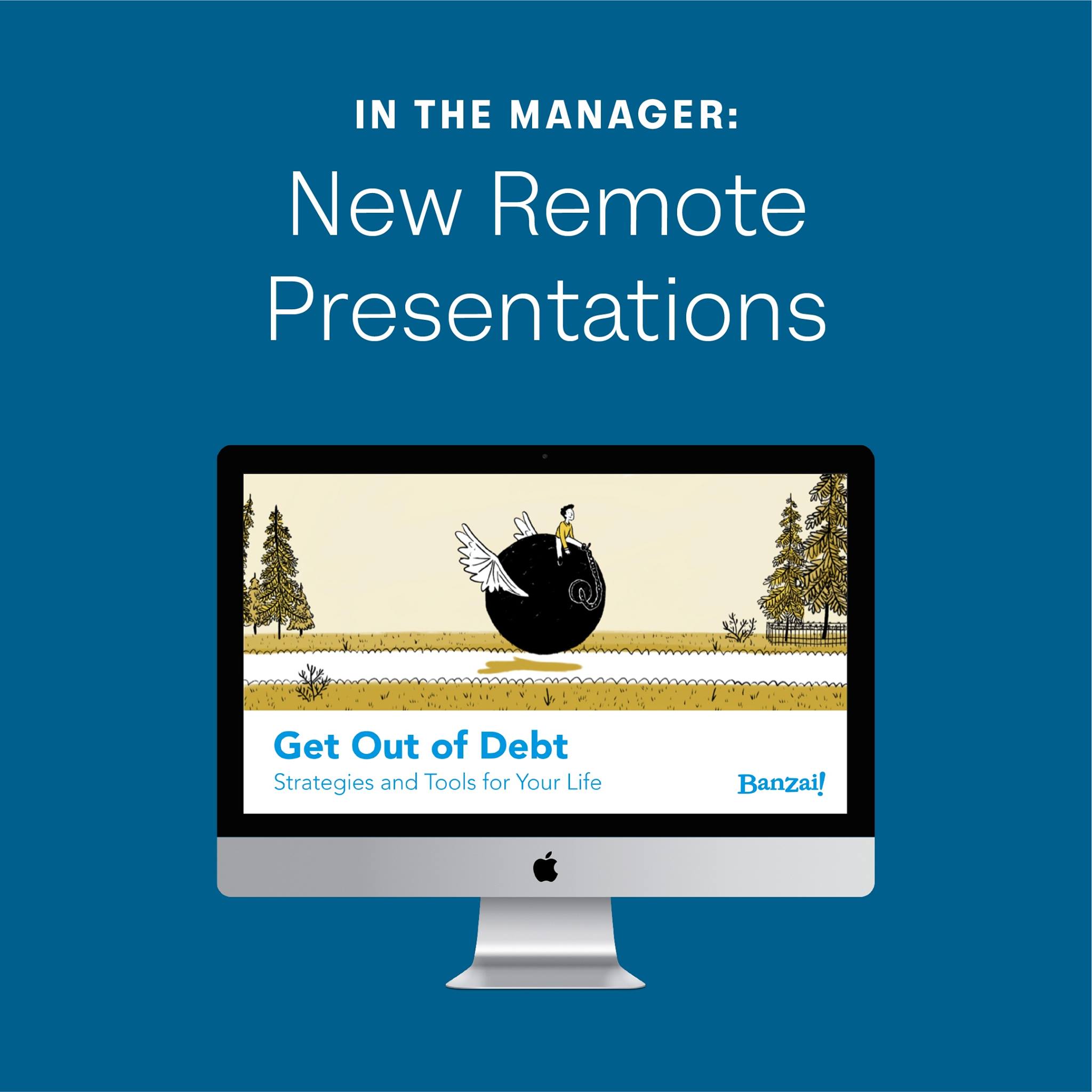 IN THE MANAGER:

New Remote Presentations

Get Out of Debt
Strategies and Tools for Your Life

Banzai!